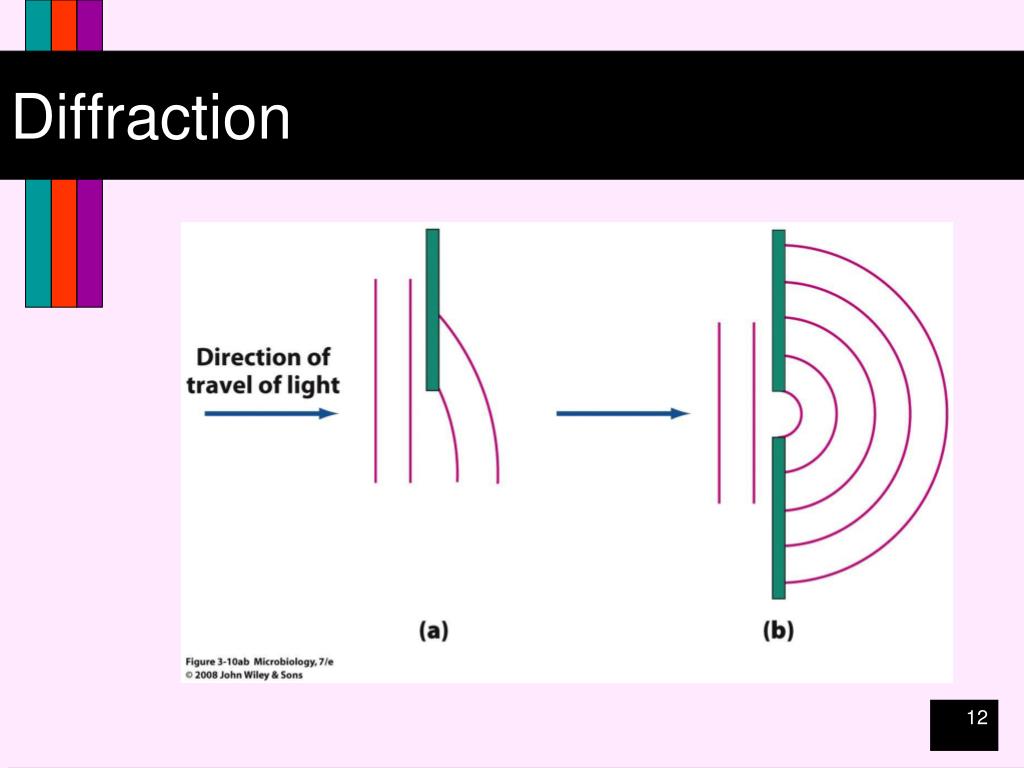 Diffraction

Direction of travel of light

(a)

(b)

Figure 3-10ab Microbiology, 7/e
© 2008 John Wiley & Sons

12